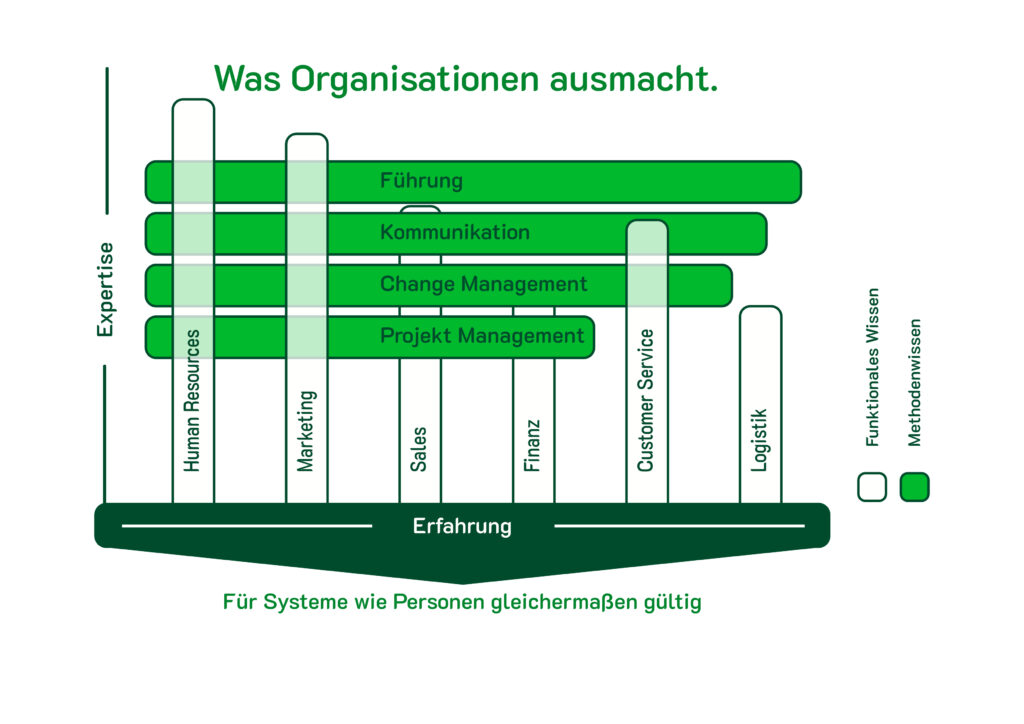 Was Organisationen ausmacht.

Expertise

Führung

Kommunikation

Change Management

Projekt Management

Human Resources

Marketing

Sales

Finanz

Customer Service

Logistik

Funktionales Wissen

Methodenwissen

Erfahrung

Für Systeme wie Personen gleichermaßen gültig